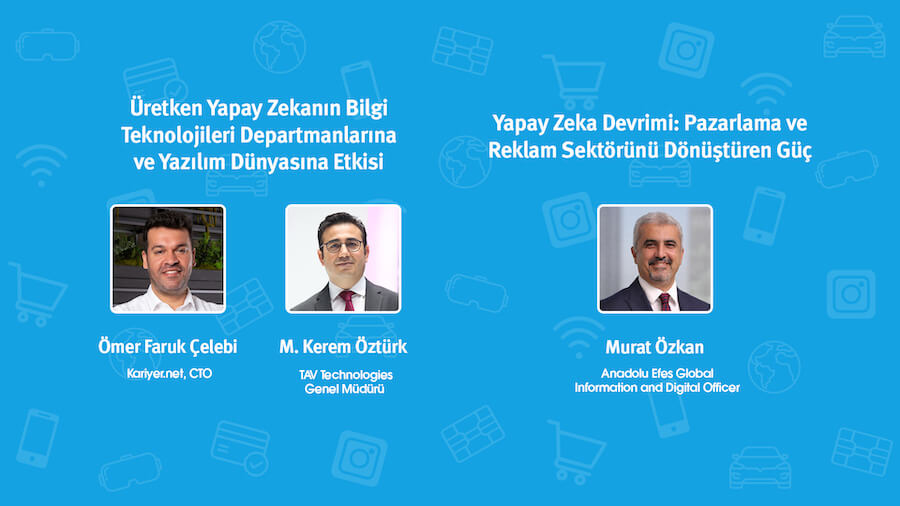 Üretken Yapay Zekanın Bilgi Teknolojileri Departmanlarına ve Yazılım Dünyasına Etkisi

Ömer Faruk Çelebi
Kariyer.net, CTO

M. Kerem Öztürk
TAV Technologies Genel Müdürü

Yapay Zeka Devrimi: Pazarlama ve Reklam Sektörünü Dönüştüren Güç

Murat Özkan
Anadolu Efes Global Information and Digital Officer